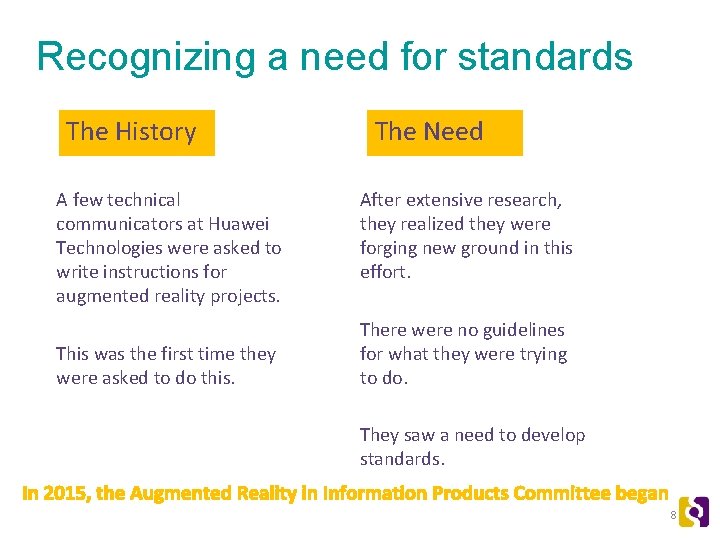 Recognizing a need for standards

The History

A few technical communicators at Huawei Technologies were asked to write instructions for augmented reality projects.

This was the first time they were asked to do this.

The Need

After extensive research, they realized they were forging new ground in this effort.

There were no guidelines for what they were trying to do.

They saw a need to develop standards.

In 2015, the Augmented Reality in Information Products Committee began

8